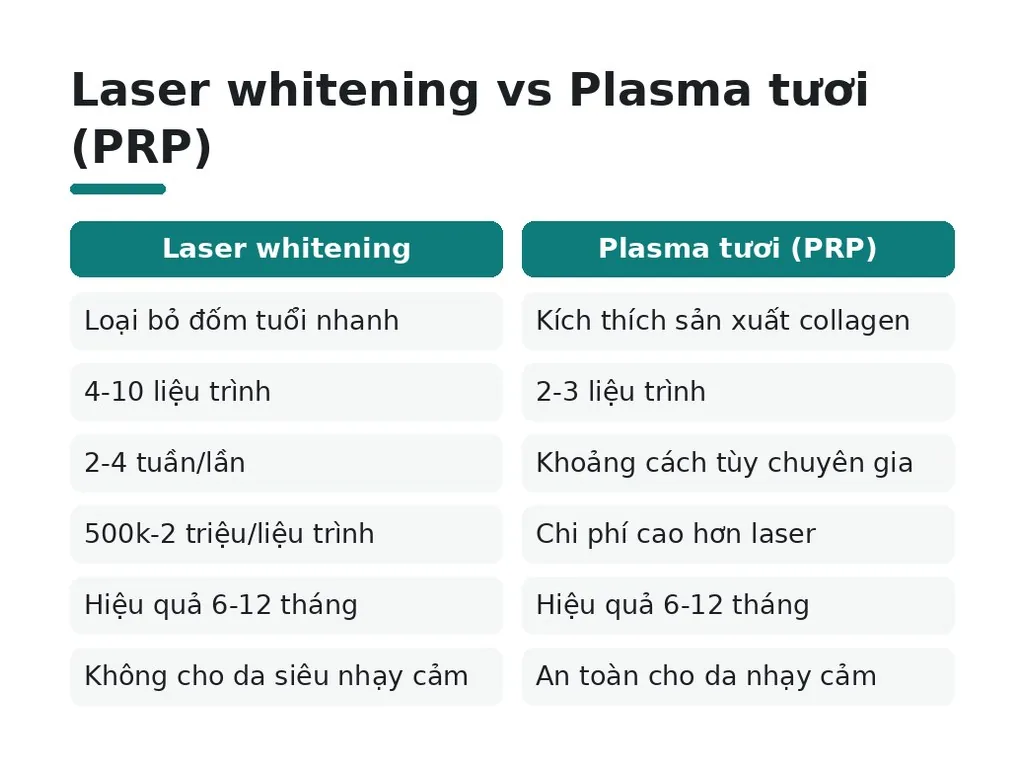 Laser whitening vs Plasma tươi (PRP)

| Laser whitening | Plasma tươi (PRP) |
|---|---|
| Loại bỏ đốm tuổi nhanh | Kích thích sản xuất collagen |
| 4-10 liệu trình | 2-3 liệu trình |
| 2-4 tuần/lần | Khoảng cách tùy chuyên gia |
| 500k-2 triệu/liệu trình | Chi phí cao hơn laser |
| Hiệu quả 6-12 tháng | Hiệu quả 6-12 tháng |
| Không cho da siêu nhạy cảm | An toàn cho da nhạy cảm |